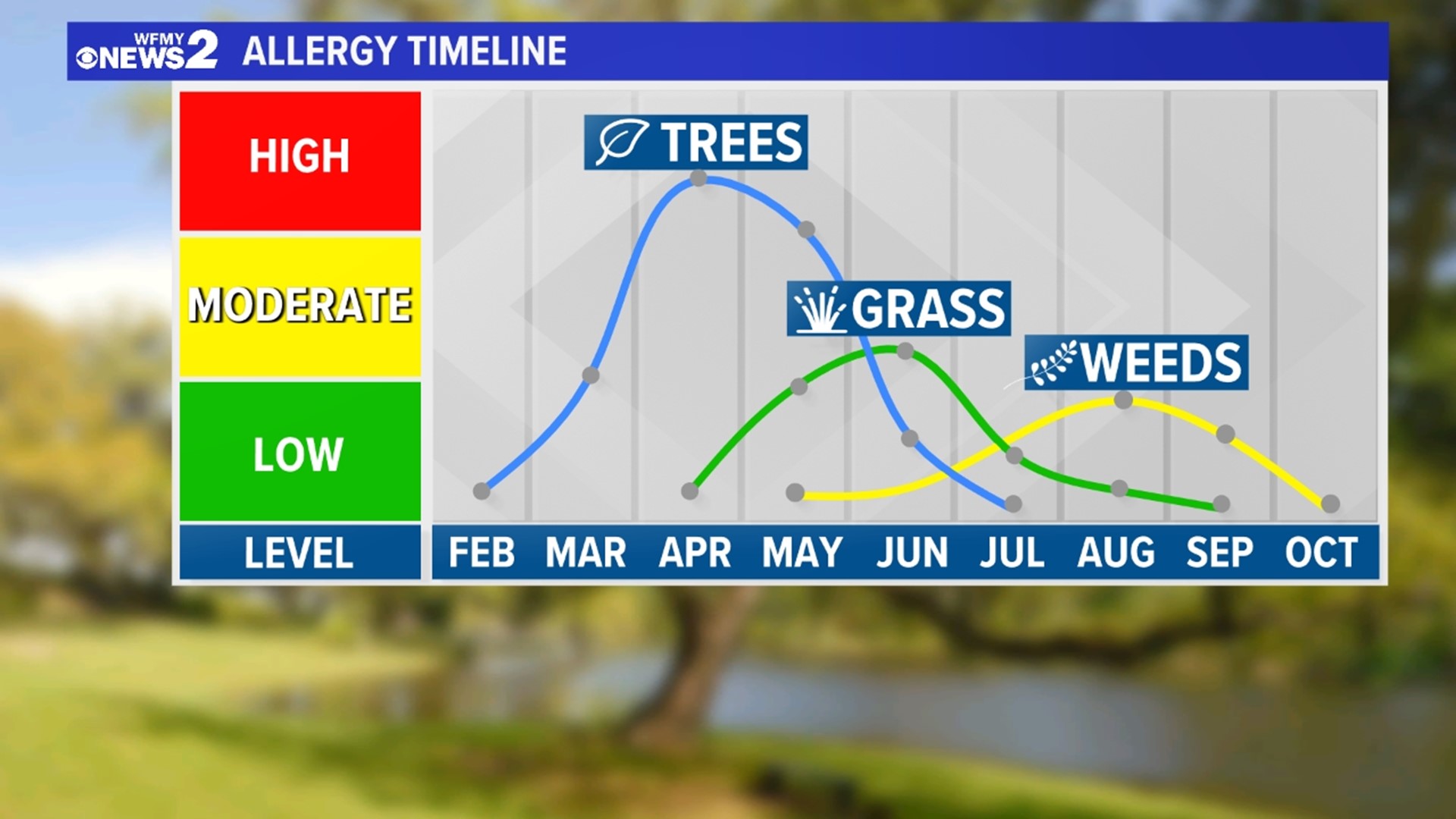 WFMY NEWS 2 ALLERGY TIMELINE

HIGH

MODERATE

LOW

LEVEL

TREES

GRASS

WEEDS

FEB MAR APR MAY JUN JUL AUG SEP OCT